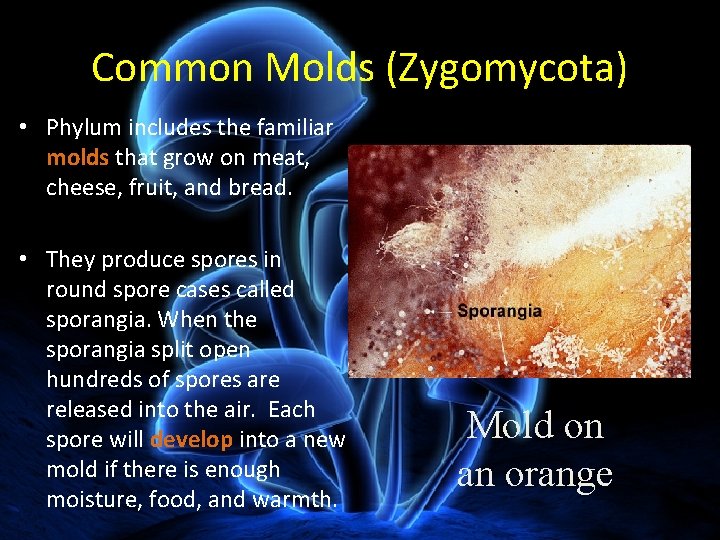 Common Molds (Zygomycota)

• Phylum includes the familiar molds that grow on meat, cheese, fruit, and bread.

• They produce spores in round spore cases called sporangia. When the sporangia split open hundreds of spores are released into the air. Each spore will develop into a new mold if there is enough moisture, food, and warmth.

Sporangia

Mold on an orange